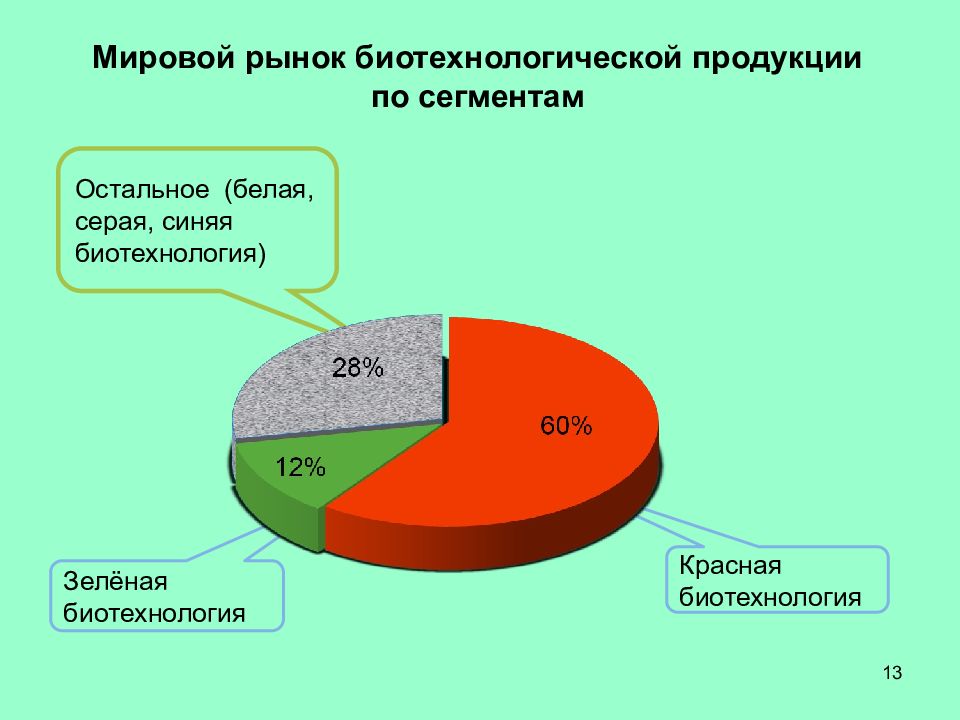 Мировой рынок биотехнологической продукции по сегментам

Остальное (белая, серая, синяя биотехнология)

28%

60%

12%

Зелёная биотехнология

Красная биотехнология

13